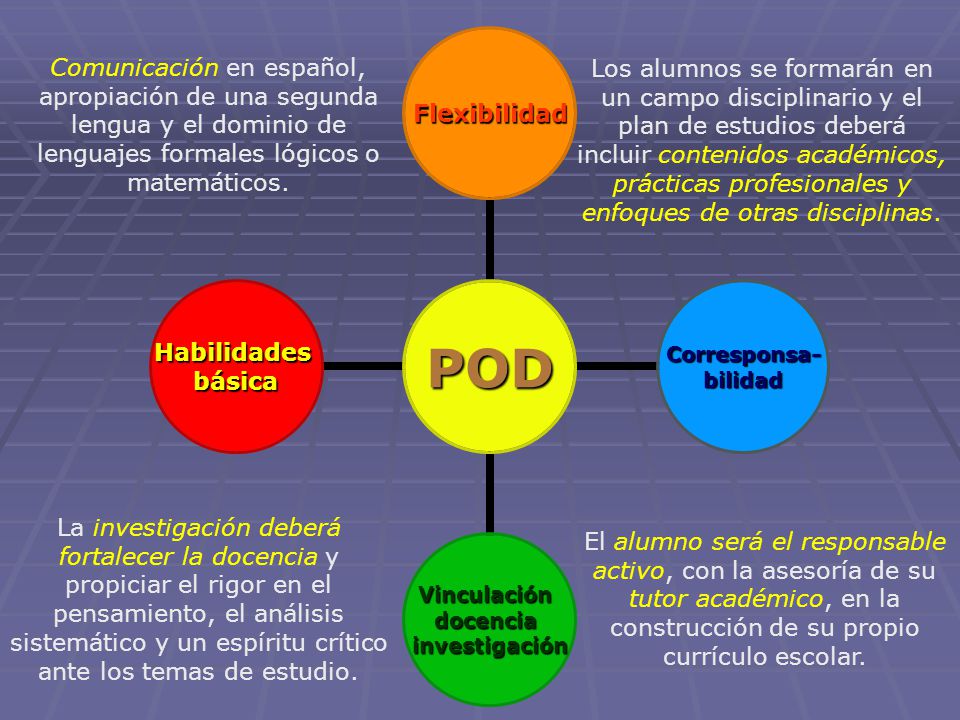 Comunicación en español, apropiación de una segunda lengua y el dominio de lenguajes formales lógicos o matemáticos.

Flexibilidad

Los alumnos se formarán en un campo disciplinario y el plan de estudios deberá incluir contenidos académicos, prácticas profesionales y enfoques de otras disciplinas.

Habilidades básica

POD

Corresponsa-bilidad

La investigación deberá fortalecer la docencia y propiciar el rigor en el pensamiento, el análisis sistemático y un espíritu crítico ante los temas de estudio.

Vinculación docencia investigación

El alumno será el responsable activo, con la asesoría de su tutor académico, en la construcción de su propio currículo escolar.